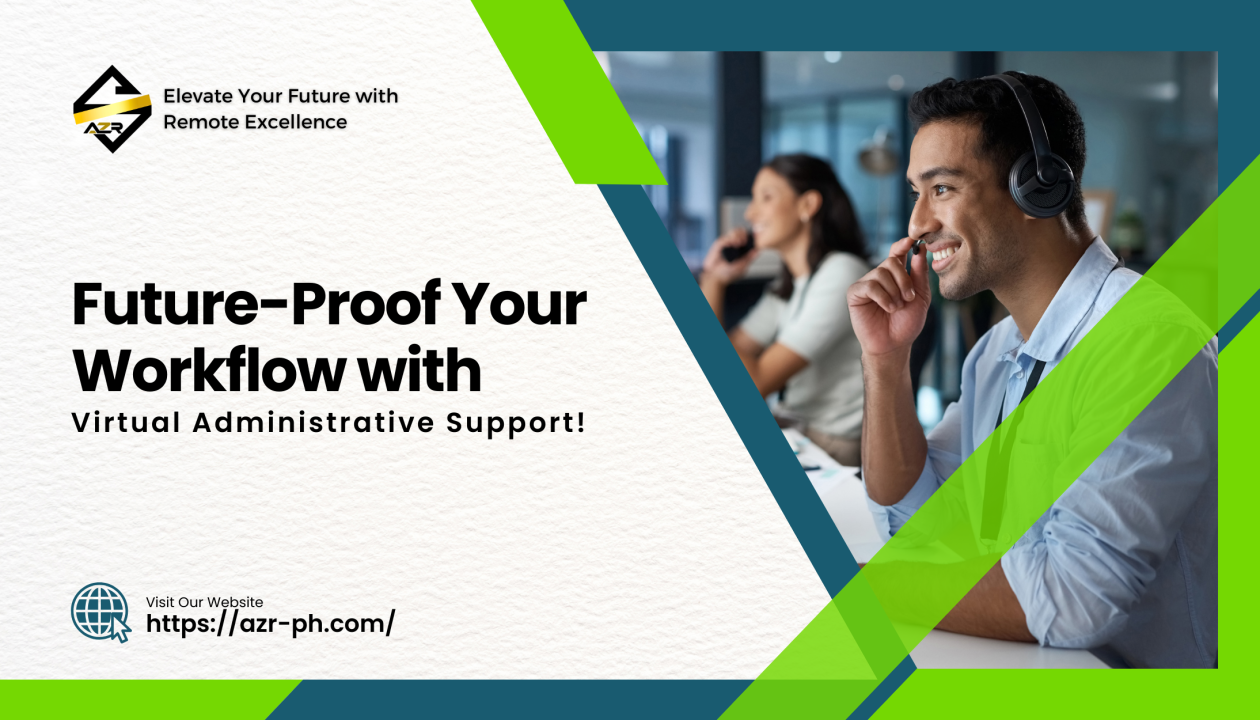 AZR

Elevate Your Future with Remote Excellence

Future-Proof Your Workflow with

Virtual Administrative Support!

Visit Our Website
https://azr-ph.com/